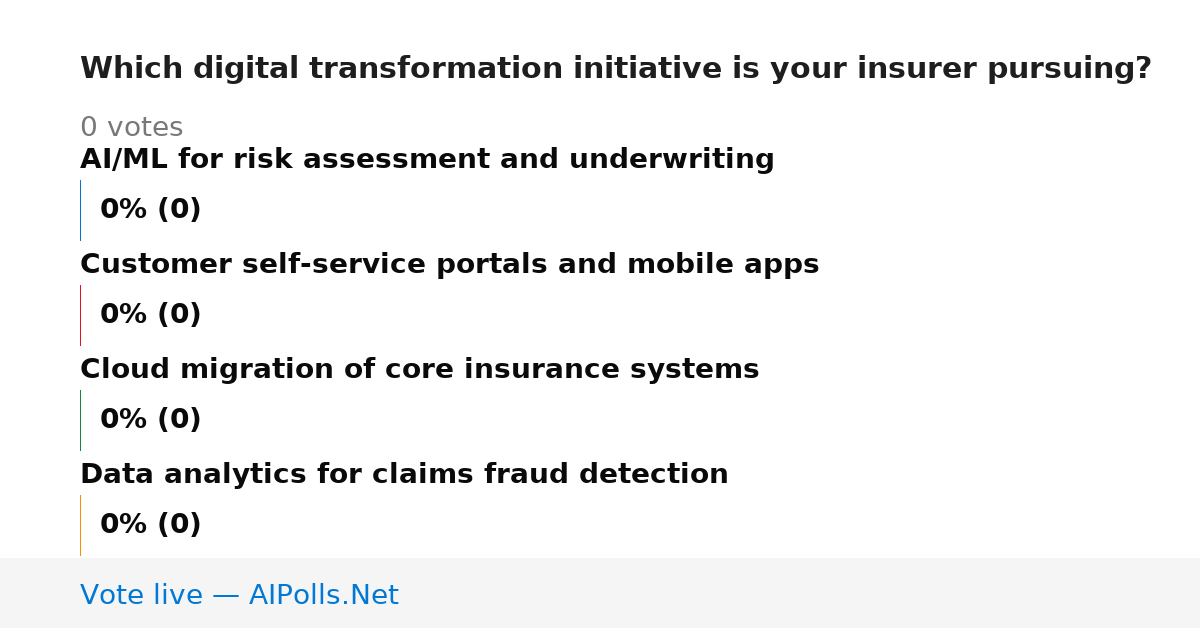 Which digital transformation initiative is your insurer pursuing?

0 votes

AI/ML for risk assessment and underwriting

0% (0)

Customer self-service portals and mobile apps

0% (0)

Cloud migration of core insurance systems

0% (0)

Data analytics for claims fraud detection

0% (0)

Vote live — AIPolls.Net